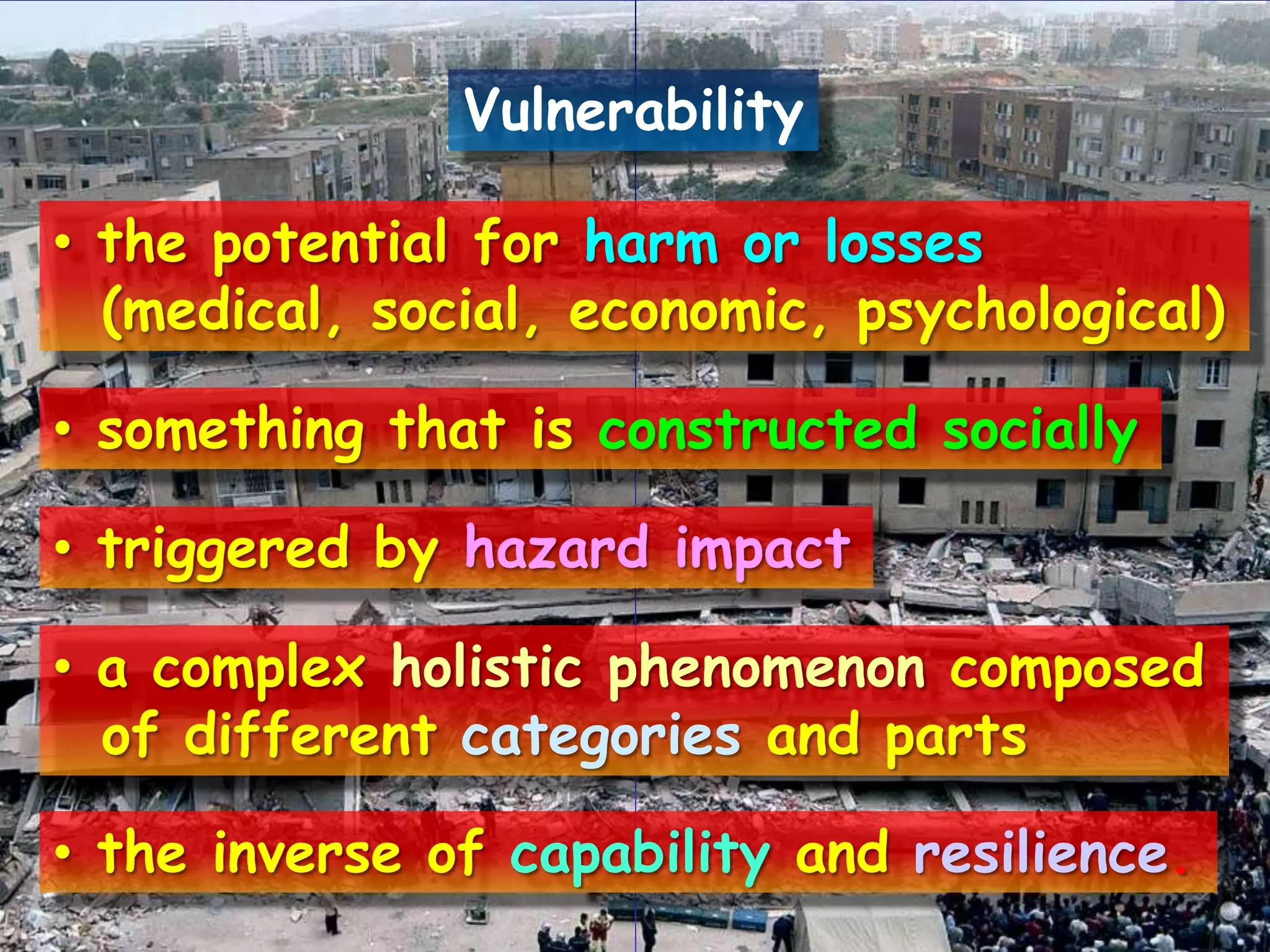 Vulnerability

• the potential for harm or losses (medical, social, economic, psychological)

• something that is constructed socially

• triggered by hazard impact

• a complex holistic phenomenon composed of different categories and parts

• the inverse of capability and resilience.